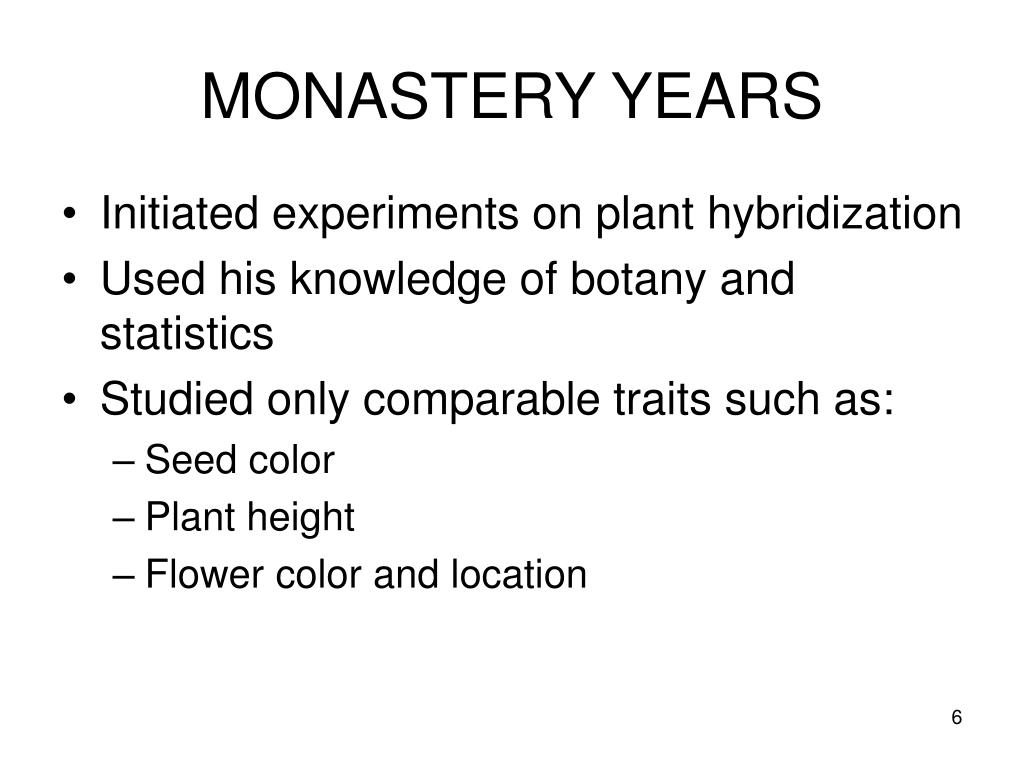 MONASTERY YEARS

• Initiated experiments on plant hybridization
• Used his knowledge of botany and statistics
• Studied only comparable traits such as:
– Seed color
– Plant height
– Flower color and location

6